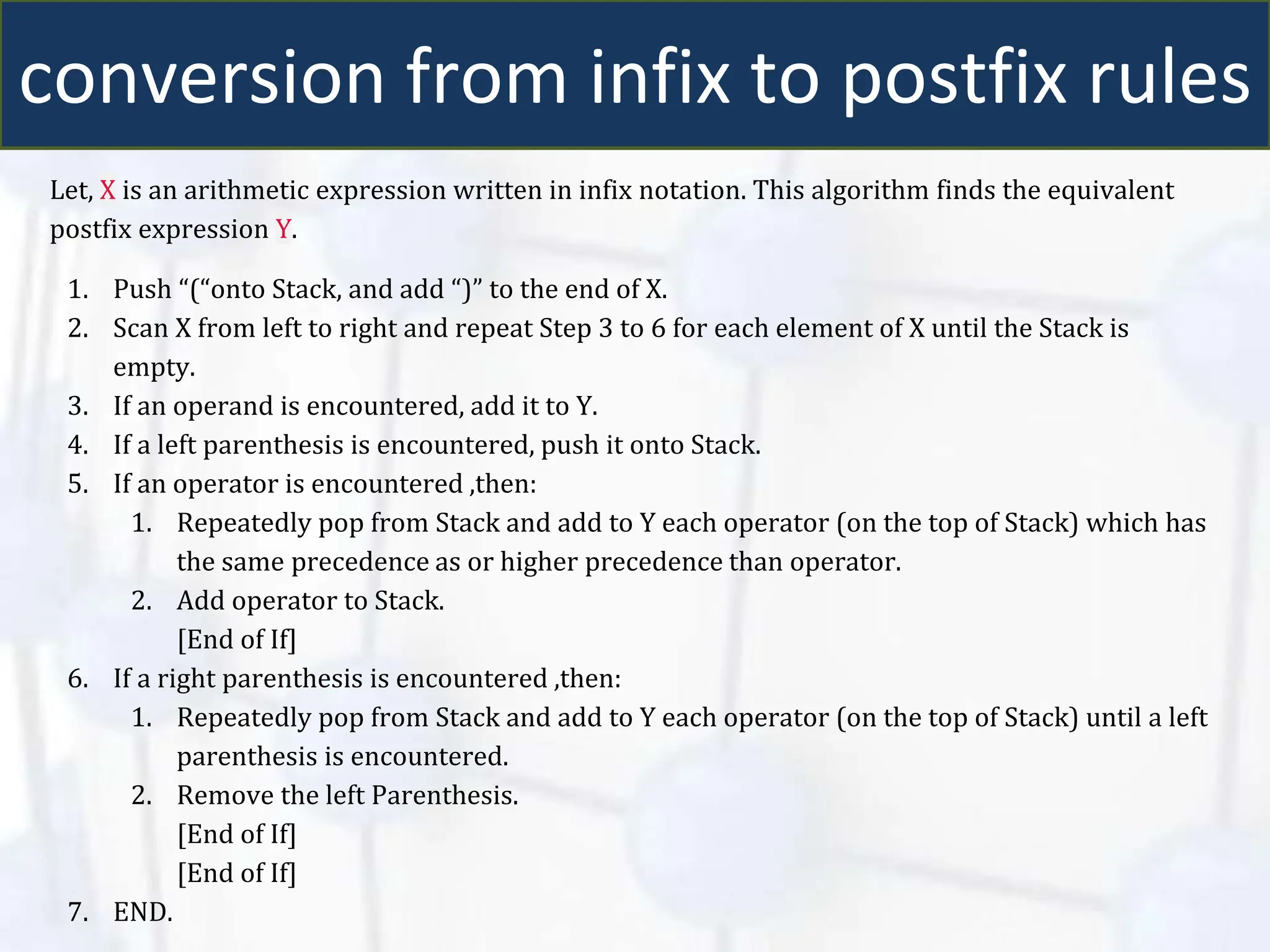 conversion from infix to postfix rules

Let, X is an arithmetic expression written in infix notation. This algorithm finds the equivalent postfix expression Y.

1. Push “(“onto Stack, and add “)” to the end of X.
2. Scan X from left to right and repeat Step 3 to 6 for each element of X until the Stack is empty.
3. If an operand is encountered, add it to Y.
4. If a left parenthesis is encountered, push it onto Stack.
5. If an operator is encountered ,then:
   1. Repeatedly pop from Stack and add to Y each operator (on the top of Stack) which has the same precedence as or higher precedence than operator.
   2. Add operator to Stack.
   [End of If]
6. If a right parenthesis is encountered ,then:
   1. Repeatedly pop from Stack and add to Y each operator (on the top of Stack) until a left parenthesis is encountered.
   2. Remove the left Parenthesis.
   [End of If]
   [End of If]
7. END.